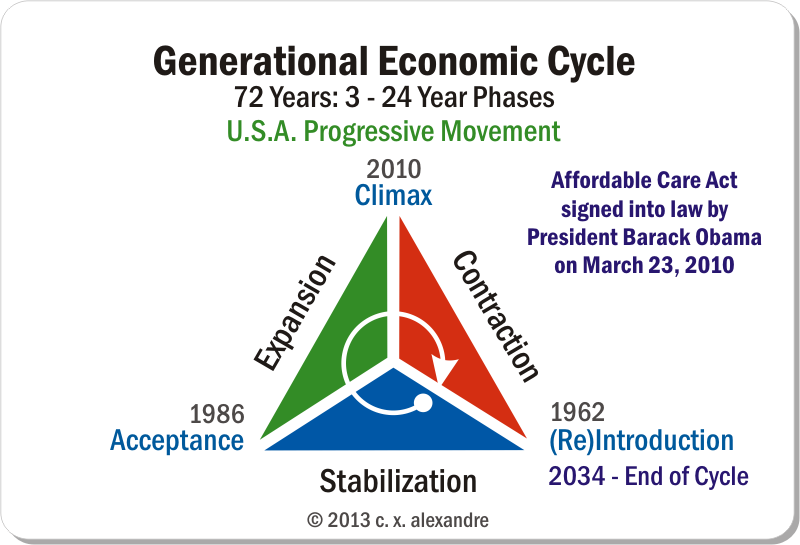 Generational Economic Cycle
72 Years: 3 - 24 Year Phases
U.S.A. Progressive Movement

2010
Climax

Affordable Care Act signed into law by President Barack Obama on March 23, 2010

Expansion

Contraction

1986
Acceptance

1962
(Re)Introduction
2034 - End of Cycle

Stabilization

© 2013 c. x. alexandre